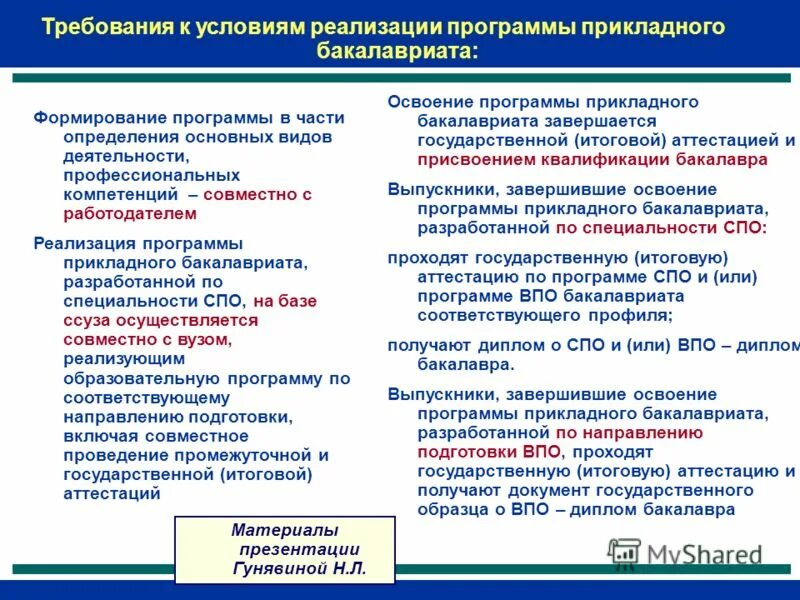 Требования к условиям реализации программы прикладного бакалавриата:

Формирование программы в части определения основных видов деятельности, профессиональных компетенций – совместно с работодателем

Реализация программы прикладного бакалавриата, разработанной по специальности СПО, на базе ссуза осуществляется совместно с вузом, реализующим образовательную программу по соответствующему направлению подготовки, включая совместное проведение промежуточной и государственной (итоговой) аттестаций

Освоение программы прикладного бакалавриата завершается государственной (итоговой) аттестацией и присвоением квалификации бакалавра

Выпускники, завершившие освоение программы прикладного бакалавриата, разработанной по специальности СПО:

проходят государственную (итоговую) аттестацию по программе СПО и (или) программе ВПО бакалавриата соответствующего профиля;

получают диплом о СПО и (или) ВПО – диплом бакалавра.

Выпускники, завершившие освоение программы прикладного бакалавриата, разработанной по направлению подготовки ВПО, проходят государственную (итоговую) аттестацию и получают документ государственного образца о ВПО – диплом бакалавра

Материалы презентации Гунявиной Н.Л.

MyShared